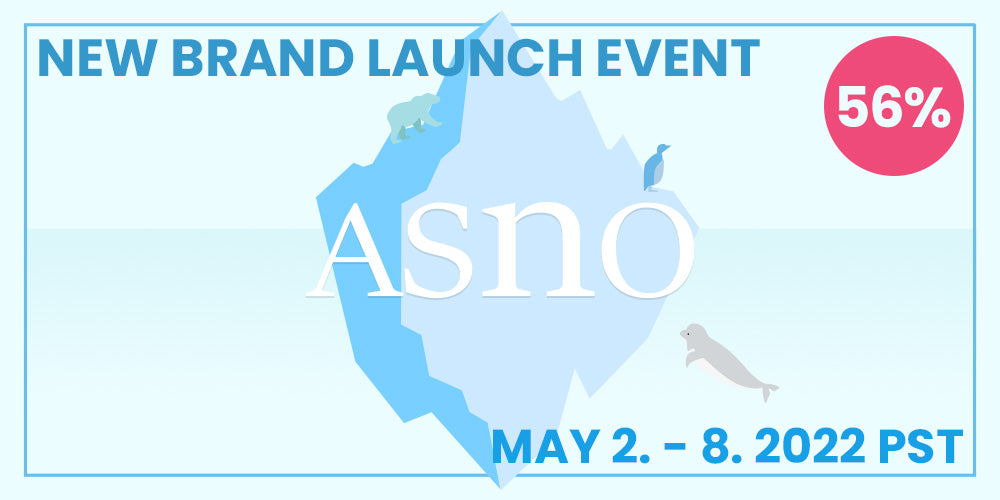 NEW BRAND LAUNCH EVENT

56%

Asno

MAY 2. - 8. 2022 PST